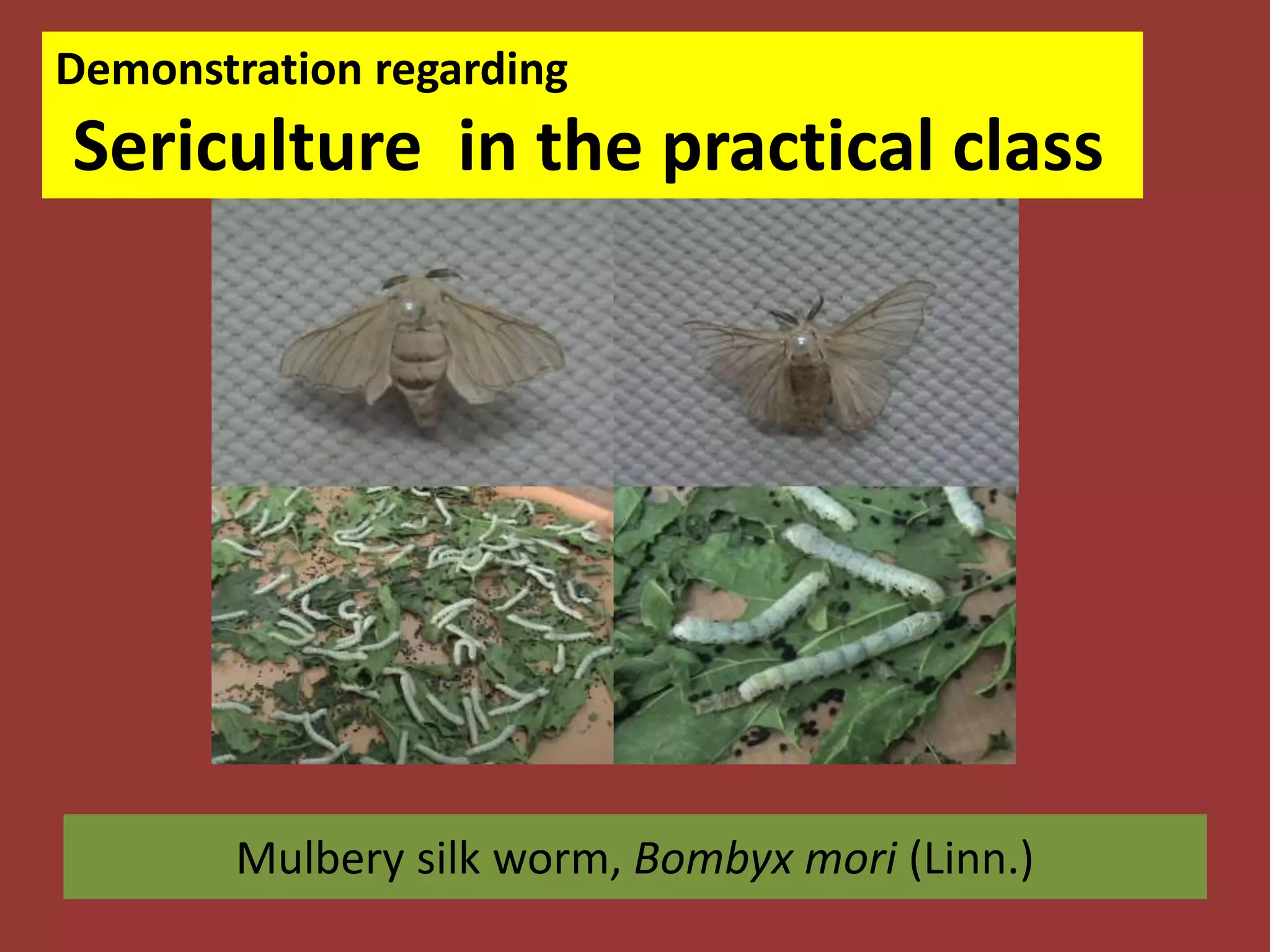 Demonstration regarding

Sericulture in the practical class

Mulbery silk worm, Bombyx mori (Linn.)